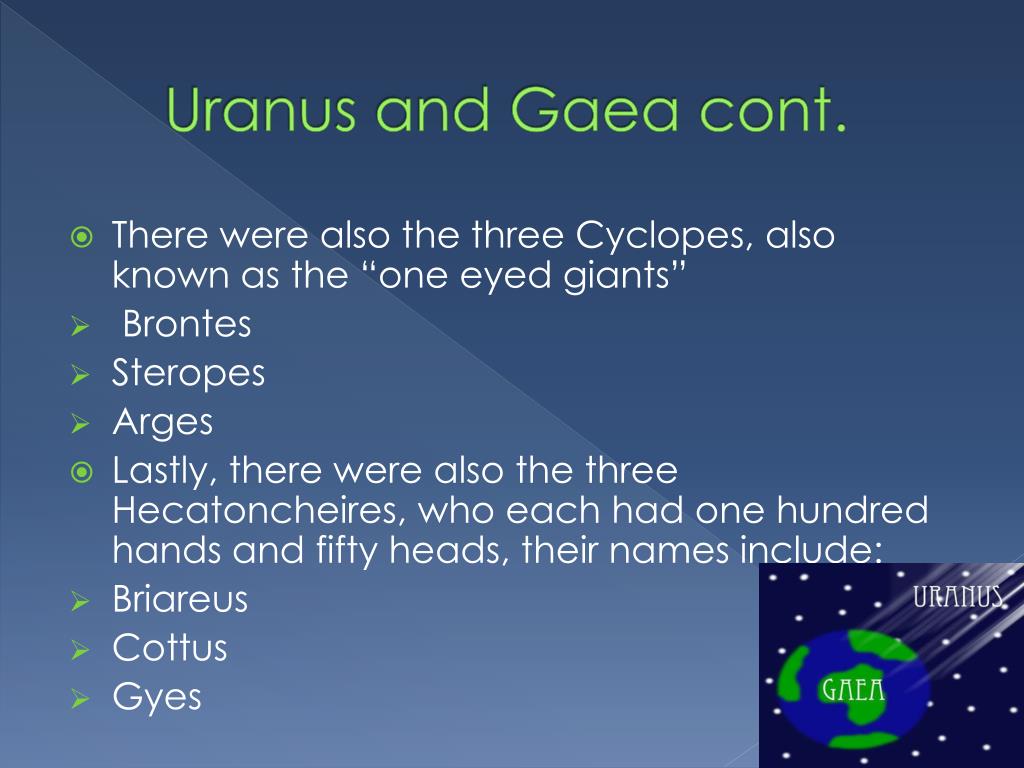 Uranus and Gaea cont.

There were also the three Cyclopes, also known as the “one eyed giants”

Brontes

Steropes

Arges

Lastly, there were also the three Hecatoncheires, who each had one hundred hands and fifty heads, their names include:

Briareus

Cottus

Gyes

URANUS

GAEA